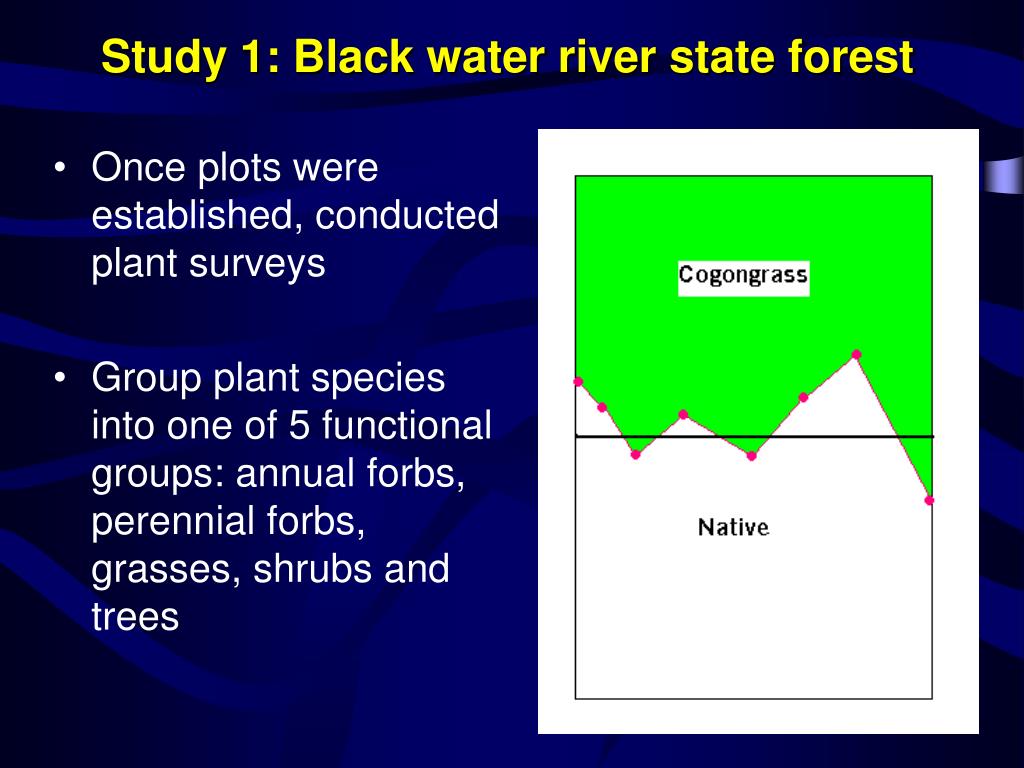 Study 1: Black water river state forest

• Once plots were established, conducted plant surveys

• Group plant species into one of 5 functional groups: annual forbs, perennial forbs, grasses, shrubs and trees

Cogongrass

Native